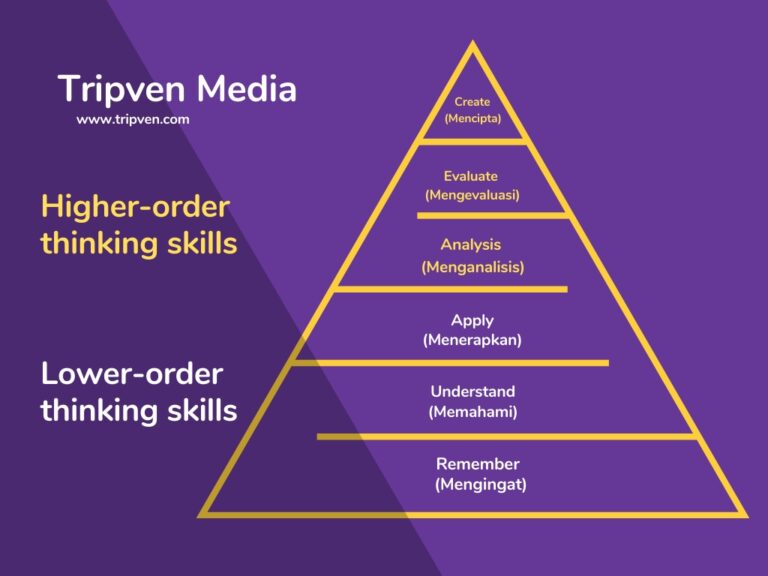 Tripven Media
www.tripven.com

Higher-order thinking skills

Lower-order thinking skills

Create
(Mencipta)

Evaluate
(Mengevaluasi)

Analysis
(Menganalisis)

Apply
(Menerapkan)

Understand
(Memahami)

Remember
(Mengingat)